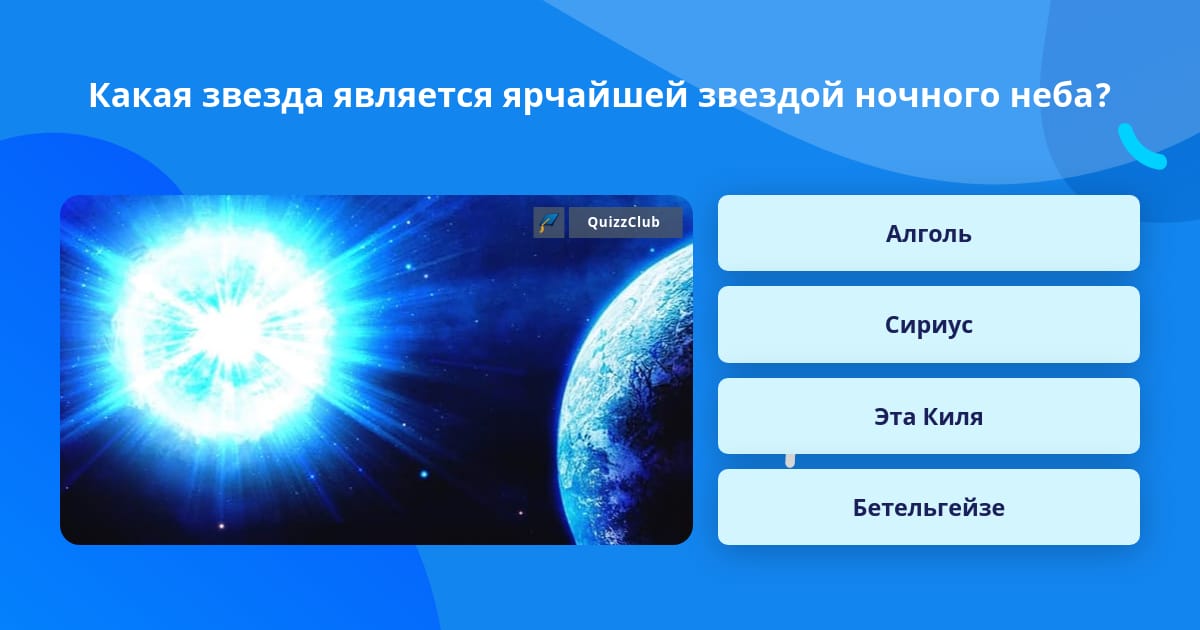 Какая звезда является ярчайшей звездой ночного неба?

QuizzClub

Алголь

Сириус

Эта Киля

Бетельгейзе